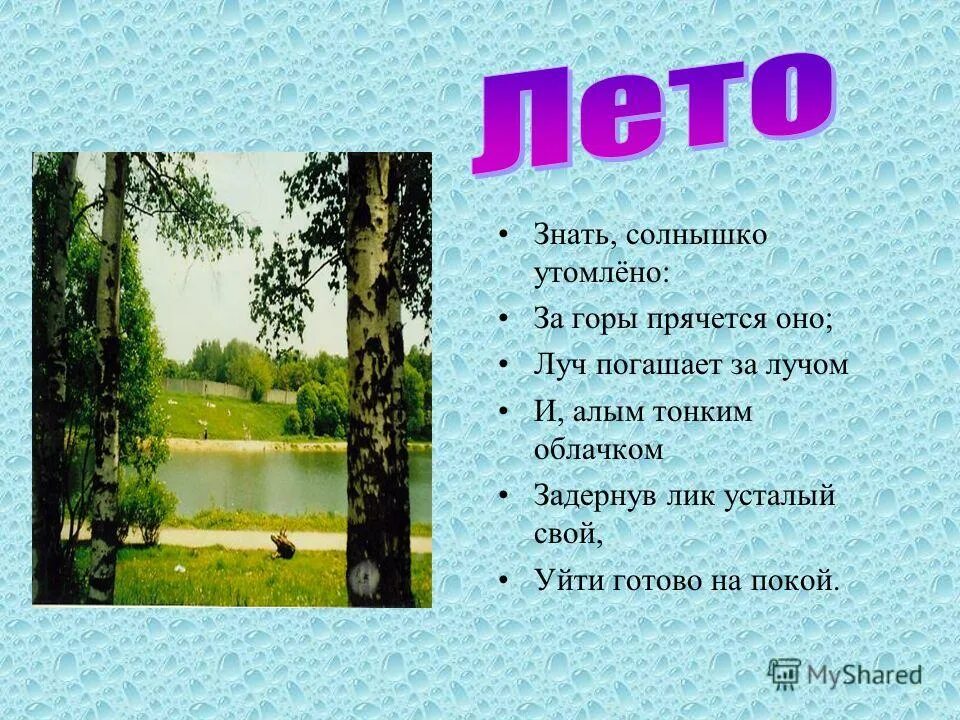 Лето

• Знать, солнышко утомлёно:
• За горы прячется оно;
• Луч погашает за лучом
• И, алым тонким облачком
• Задернув лик усталый свой,
• Уйти готово на покой.

MyShared